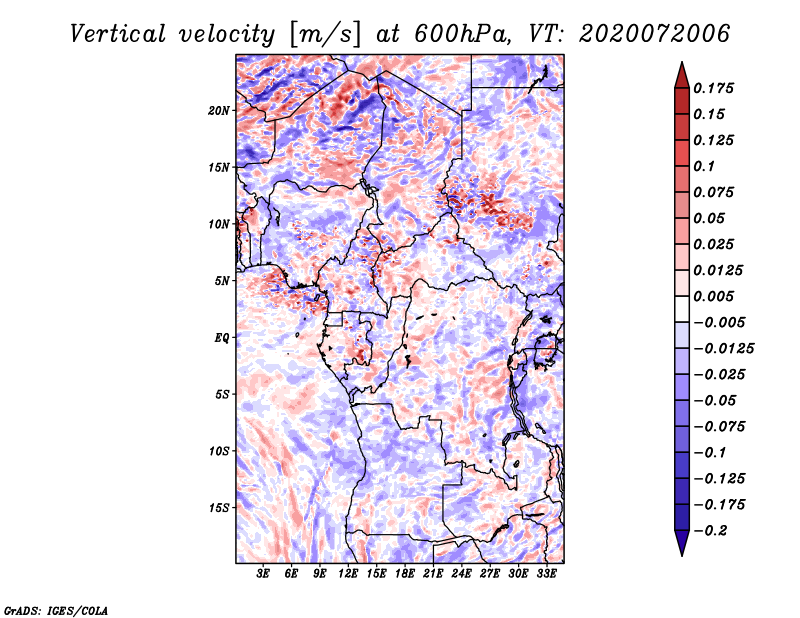 Vertical velocity [m/s] at 600hPa, VT: 2020072006

20N
15N
10N
5N
EQ
5S
10S
15S

3E 6E 9E 12E 15E 18E 21E 24E 27E 30E 33E

0.175
0.15
0.125
0.1
0.075
0.05
0.025
0.0125
0.005
−0.005
−0.0125
−0.025
−0.05
−0.075
−0.1
−0.125
−0.175
−0.2

GrADS: IGES/COLA